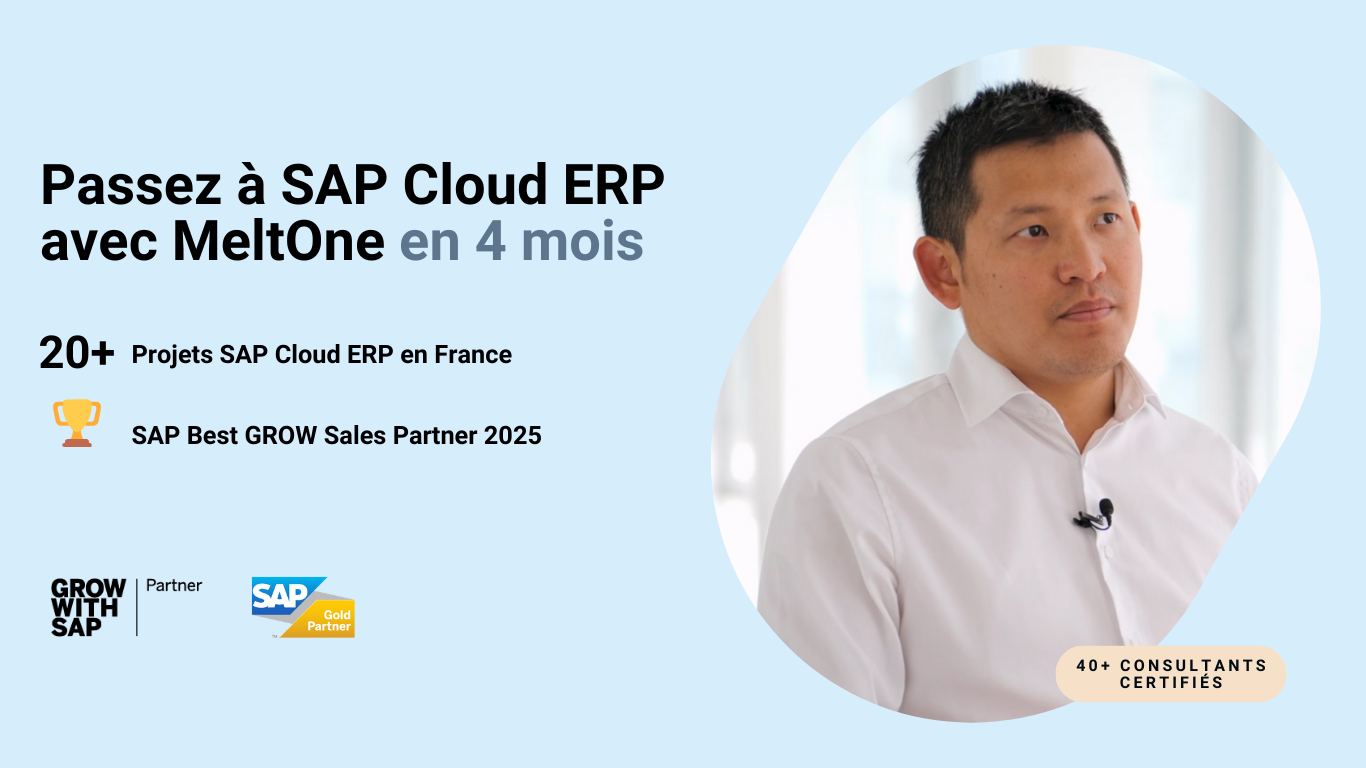 Passez à SAP Cloud ERP avec MeltOne en 4 mois

20+ Projets SAP Cloud ERP en France

SAP Best GROW Sales Partner 2025

GROW WITH SAP Partner

SAP Gold Partner

40+ CONSULTANTS CERTIFIÉS